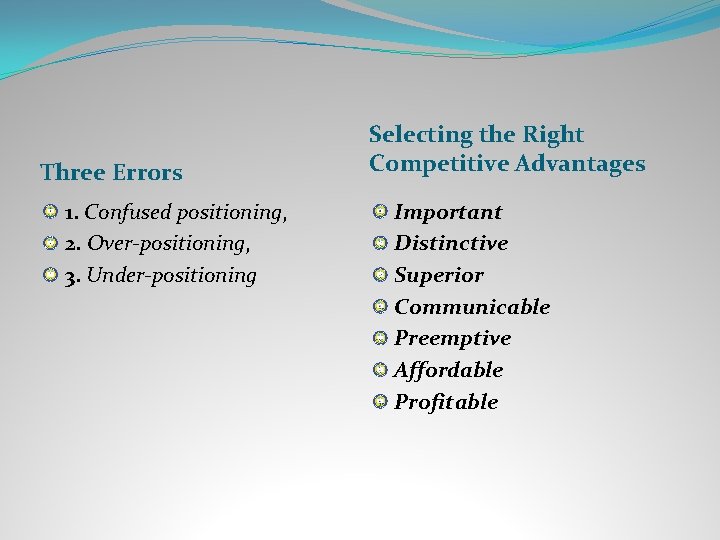 Three Errors

1. Confused positioning,
2. Over-positioning,
3. Under-positioning

Selecting the Right Competitive Advantages

Important
Distinctive
Superior
Communicable
Preemptive
Affordable
Profitable